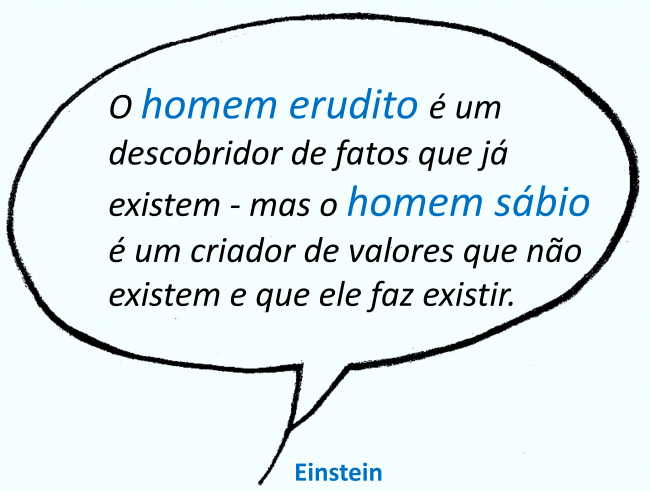 O homem erudito é um descobridor de fatos que já existem - mas o homem sábio é um criador de valores que não existem e que ele faz existir.

Einstein